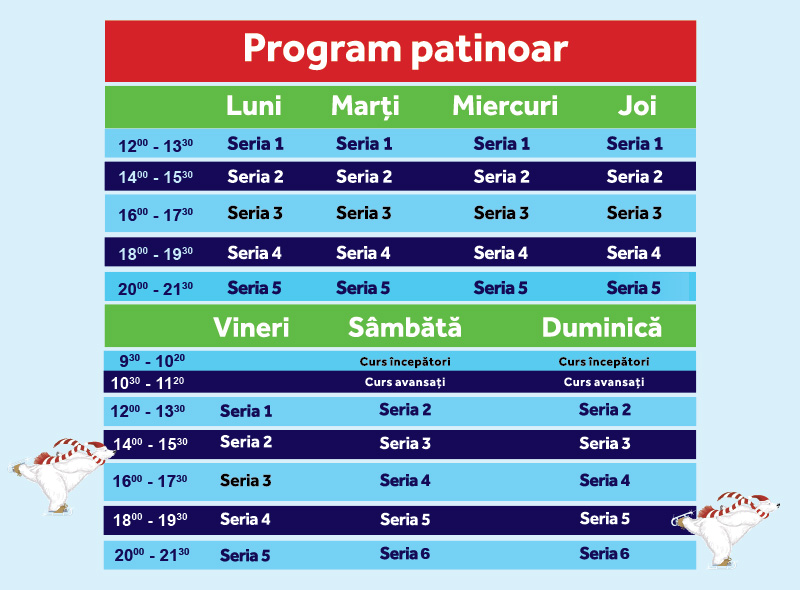 Program patinoar

| | Luni | Marți | Miercuri | Joi |
|---|---|---|---|---|
| $12^{00}$ - $13^{30}$ | Seria 1 | Seria 1 | Seria 1 | Seria 1 |
| $14^{00}$ - $15^{30}$ | Seria 2 | Seria 2 | Seria 2 | Seria 2 |
| $16^{00}$ - $17^{30}$ | Seria 3 | Seria 3 | Seria 3 | Seria 3 |
| $18^{00}$ - $19^{30}$ | Seria 4 | Seria 4 | Seria 4 | Seria 4 |
| $20^{00}$ - $21^{30}$ | Seria 5 | Seria 5 | Seria 5 | Seria 5 |

| | Vineri | Sâmbătă | Duminică |
|---|---|---|---|
| $9^{30}$ - $10^{20}$ | | Curs începători | Curs începători |
| $10^{30}$ - $11^{20}$ | | Curs avansați | Curs avansați |
| $12^{00}$ - $13^{30}$ | Seria 1 | Seria 2 | Seria 2 |
| $14^{00}$ - $15^{30}$ | Seria 2 | Seria 3 | Seria 3 |
| $16^{00}$ - $17^{30}$ | Seria 3 | Seria 4 | Seria 4 |
| $18^{00}$ - $19^{30}$ | Seria 4 | Seria 5 | Seria 5 |
| $20^{00}$ - $21^{30}$ | Seria 5 | Seria 6 | Seria 6 |